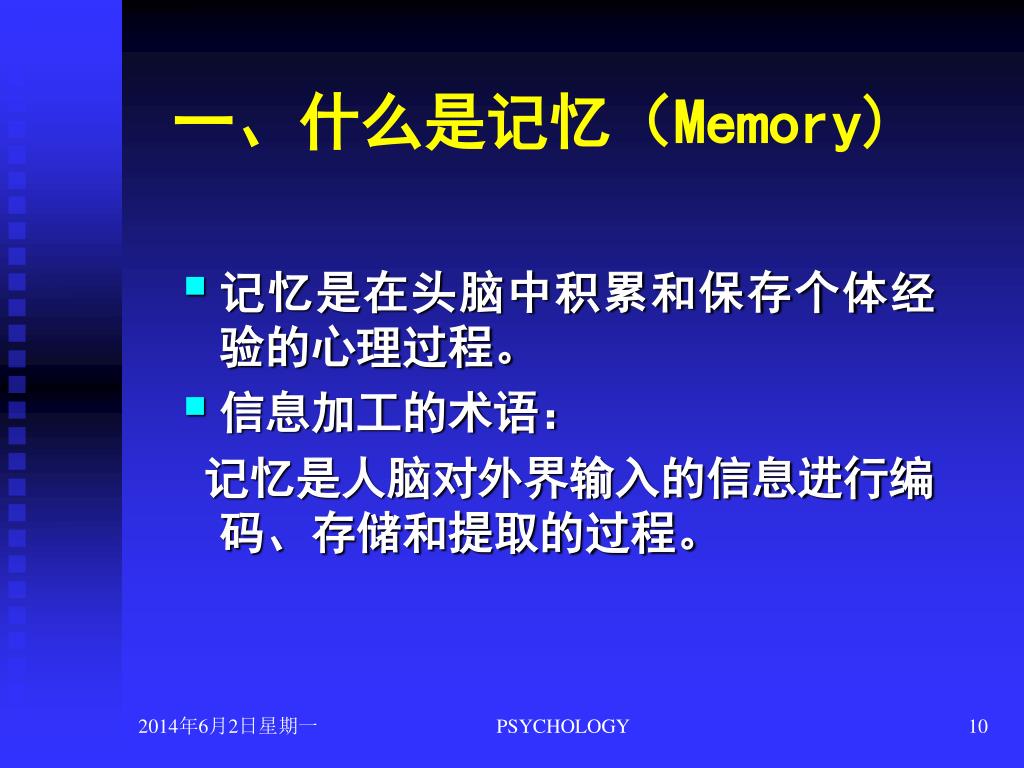 一、什么是记忆（Memory）

记忆是在头脑中积累和保存个体经验的心理过程。

信息加工的术语：

记忆是人脑对外界输入的信息进行编码、存储和提取的过程。

2014年6月2日星期一

PSYCHOLOGY

10